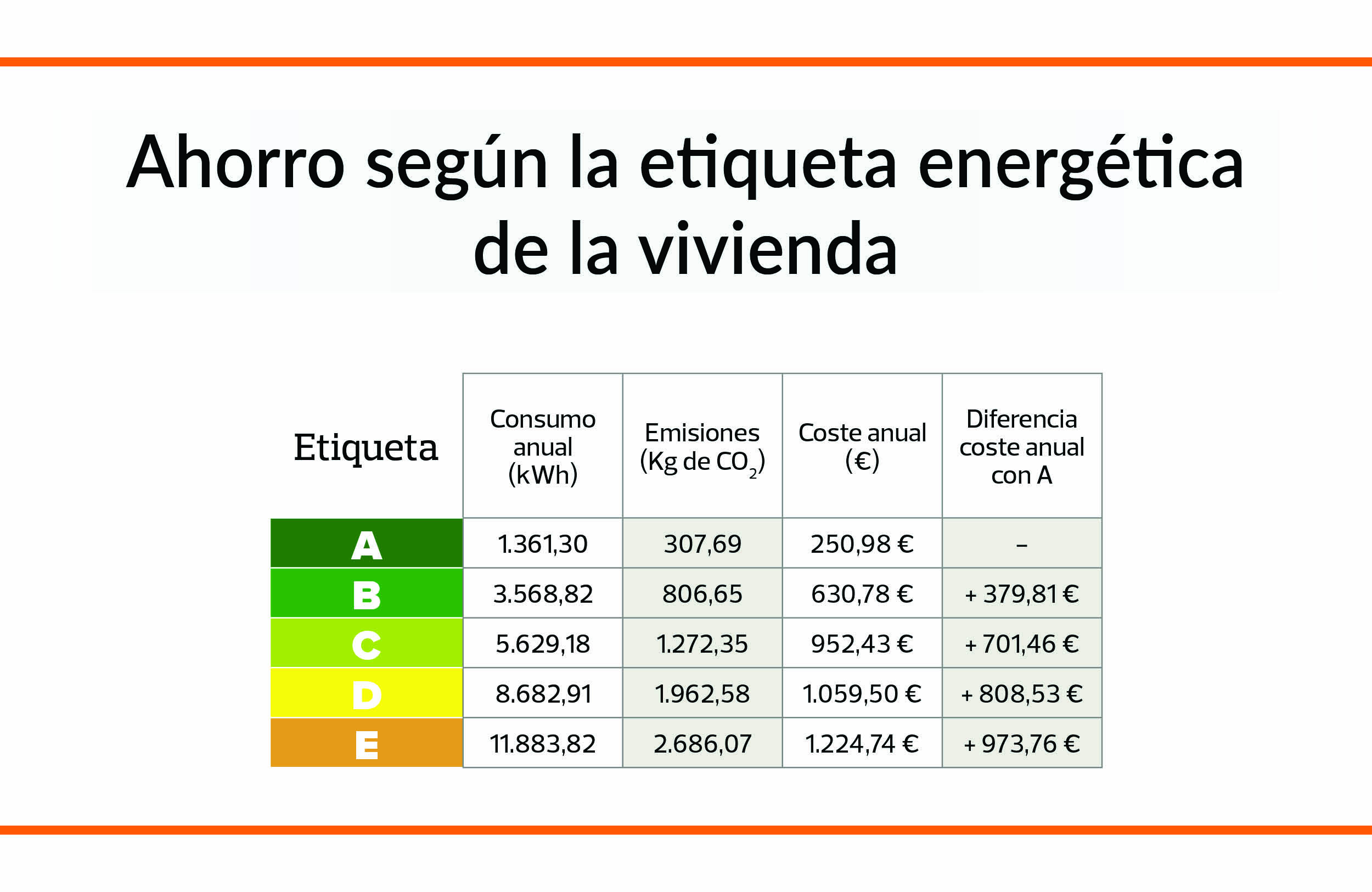 Ahorro según la etiqueta energética de la vivienda

| Etiqueta | Consumo anual (kWh) | Emisiones (Kg de $CO_2$) | Coste anual (€) | Diferencia coste anual con A |
|---|---|---|---|---|
| A | 1.361,30 | 307,69 | 250,98 € | – |
| B | 3.568,82 | 806,65 | 630,78 € | + 379,81 € |
| C | 5.629,18 | 1.272,35 | 952,43 € | + 701,46 € |
| D | 8.682,91 | 1.962,58 | 1.059,50 € | + 808,53 € |
| E | 11.883,82 | 2.686,07 | 1.224,74 € | + 973,76 € |